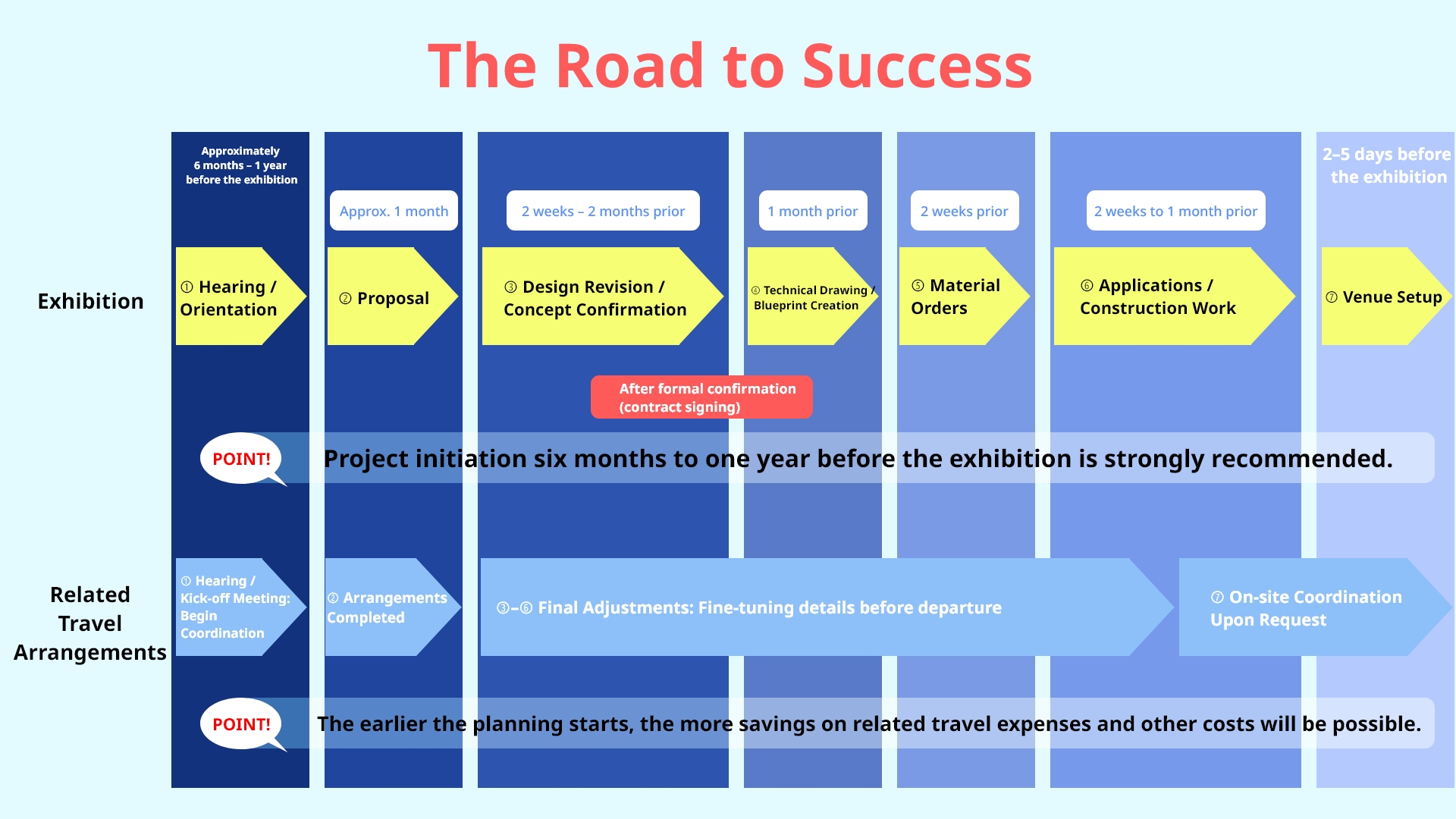 The Road to Success

Approximately 6 months – 1 year before the exhibition

Approx. 1 month

2 weeks – 2 months prior

1 month prior

2 weeks prior

2 weeks to 1 month prior

2–5 days before the exhibition

Exhibition

① Hearing / Orientation

② Proposal

③ Design Revision / Concept Confirmation

④ Technical Drawing / Blueprint Creation

⑤ Material Orders

⑥ Applications / Construction Work

⑦ Venue Setup

After formal confirmation (contract signing)

POINT!

Project initiation six months to one year before the exhibition is strongly recommended.

Related Travel Arrangements

① Hearing / Kick-off Meeting: Begin Coordination

② Arrangements Completed

③–⑥ Final Adjustments: Fine-tuning details before departure

⑦ On-site Coordination Upon Request

POINT!

The earlier the planning starts, the more savings on related travel expenses and other costs will be possible.